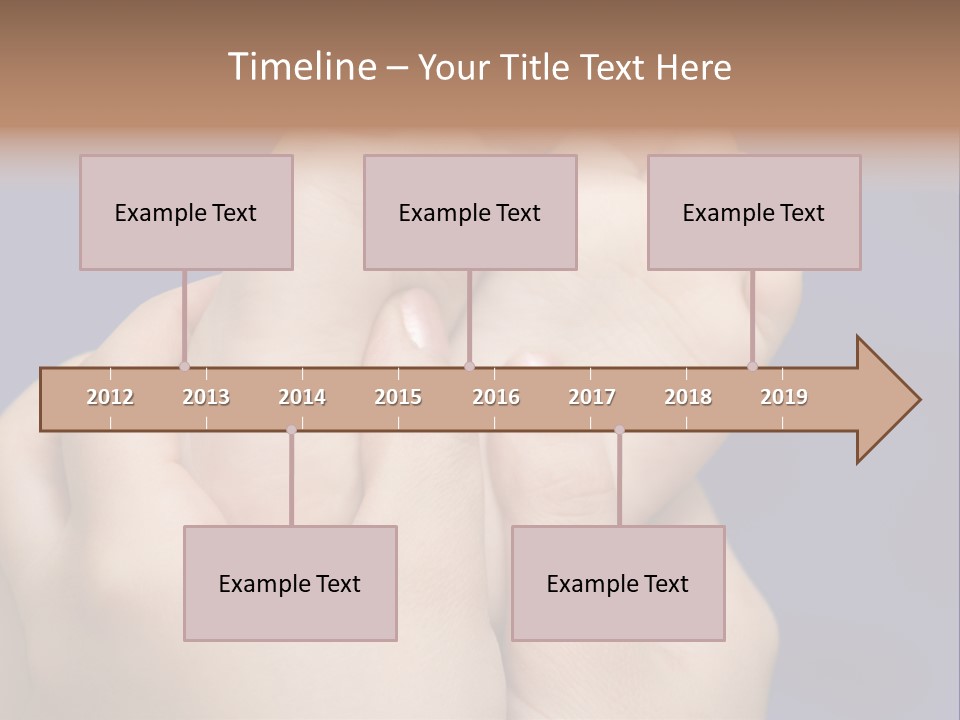 Timeline – Your Title Text Here

Example Text

Example Text

Example Text

2012 2013 2014 2015 2016 2017 2018 2019

Example Text

Example Text